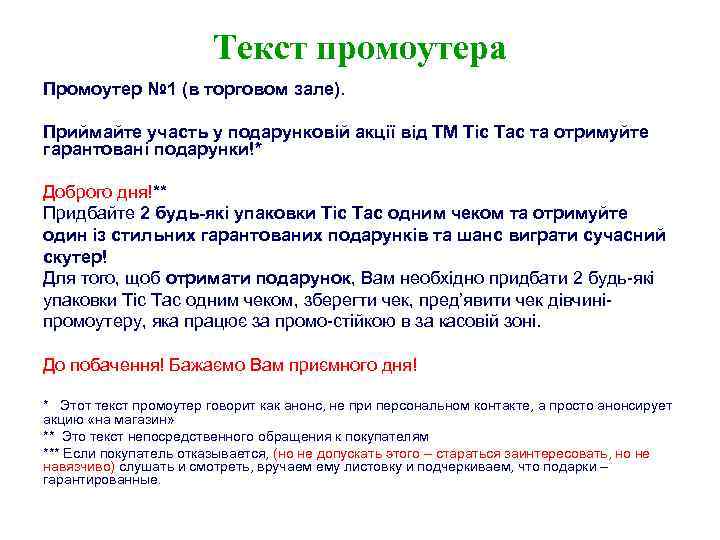 Текст промоутера

Промоутер №1 (в торговом зале).

Приймайте участь у подарунковій акції від ТМ Tic Tac та отримуйте гарантовані подарунки!*

Доброго дня!**
Придбайте 2 будь-які упаковки Tic Tac одним чеком та отримуйте один із стильних гарантованих подарунків та шанс виграти сучасний скутер!
Для того, щоб отримати подарунок, Вам необхідно придбати 2 будь-які упаковки Tic Tac одним чеком, зберегти чек, пред'явити чек дівчині-промоутеру, яка працює за промо-стійкою в за касовій зоні.

До побачення! Бажаємо Вам приємного дня!

* Этот текст промоутер говорит как анонс, не при персональном контакте, а просто анонсирует акцию «на магазин»
** Это текст непосредственного обращения к покупателям
*** Если покупатель отказывается, (но не допускать этого – стараться заинтересовать, но не навязчиво) слушать и смотреть, вручаем ему листовку и подчеркиваем, что подарки – гарантированные.